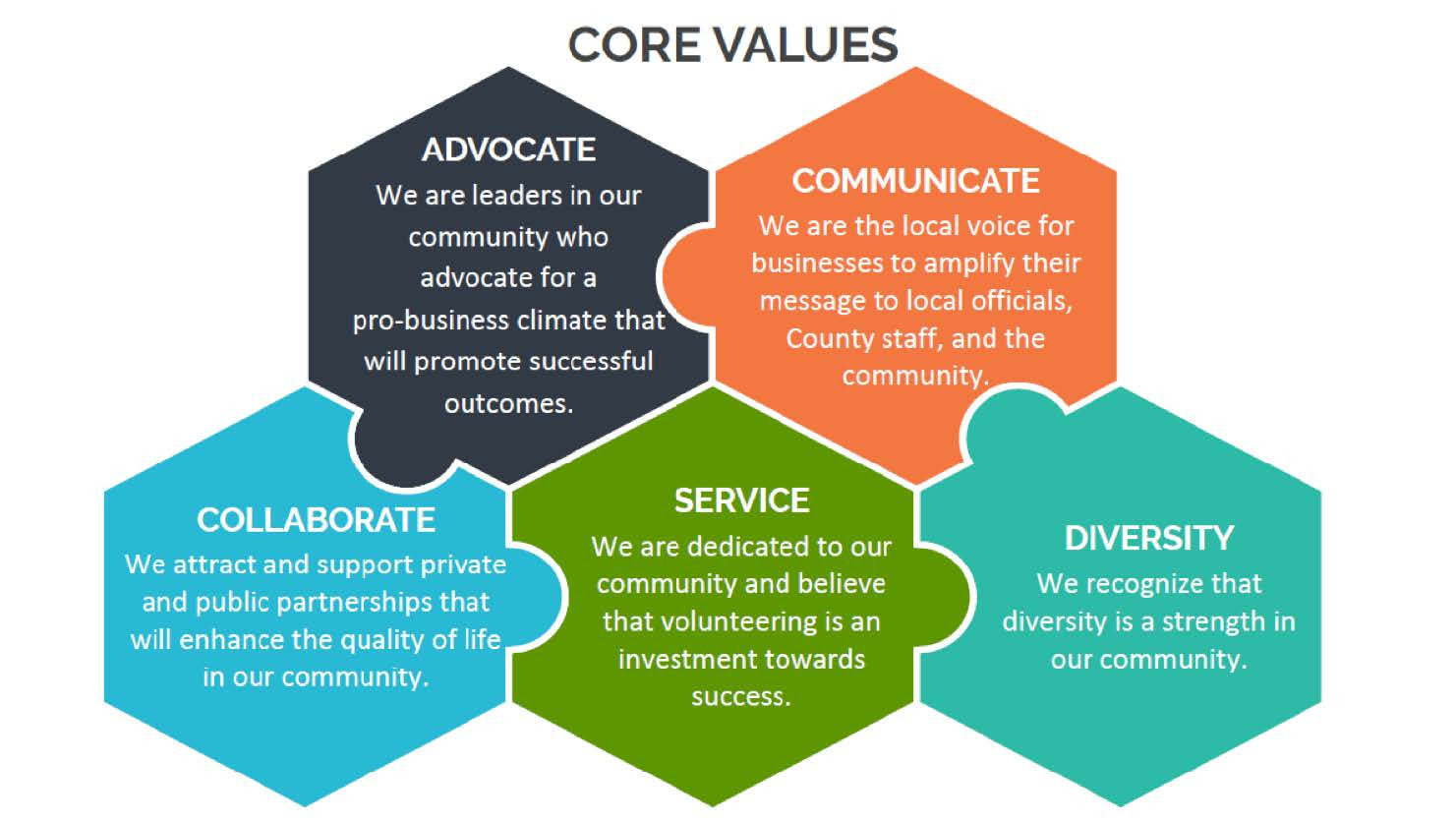 CORE VALUES

ADVOCATE
We are leaders in our community who advocate for a pro-business climate that will promote successful outcomes.

COMMUNICATE
We are the local voice for businesses to amplify their message to local officials, County staff, and the community.

COLLABORATE
We attract and support private and public partnerships that will enhance the quality of life in our community.

SERVICE
We are dedicated to our community and believe that volunteering is an investment towards success.

DIVERSITY
We recognize that diversity is a strength in our community.